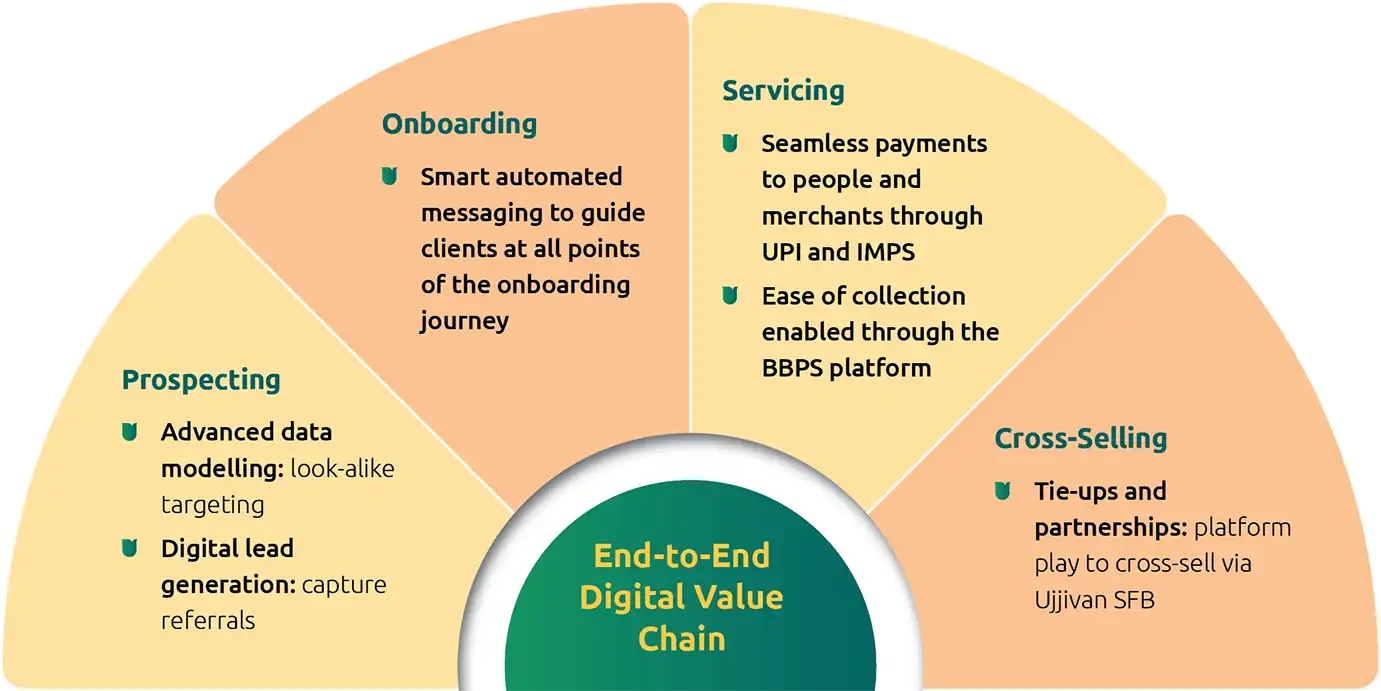 Prospecting

Advanced data modelling: look-alike targeting

Digital lead generation: capture referrals

Onboarding

Smart automated messaging to guide clients at all points of the onboarding journey

Servicing

Seamless payments to people and merchants through UPI and IMPS

Ease of collection enabled through the BBPS platform

Cross-Selling

Tie-ups and partnerships: platform play to cross-sell via Ujjivan SFB

End-to-End Digital Value Chain